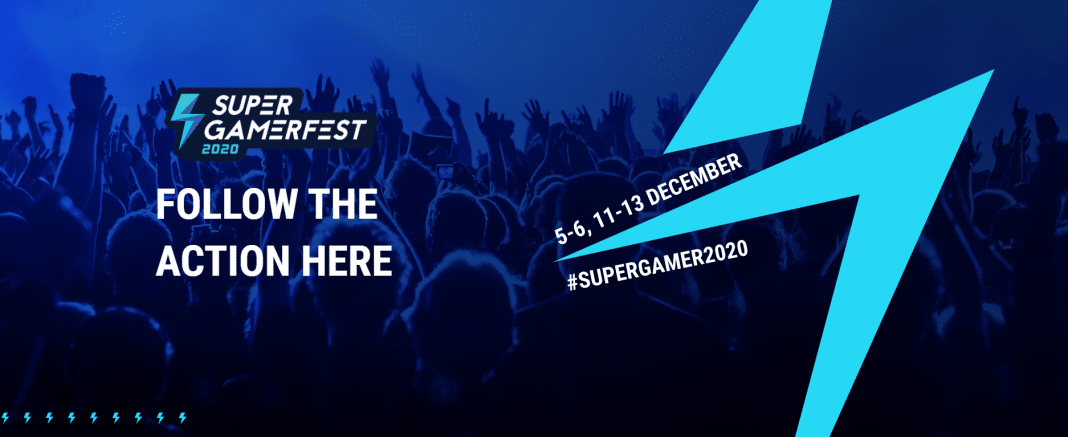 SUPER GAMERFEST 2020

FOLLOW THE ACTION HERE

5-6, 11-13 DECEMBER

#SUPERGAMER2020